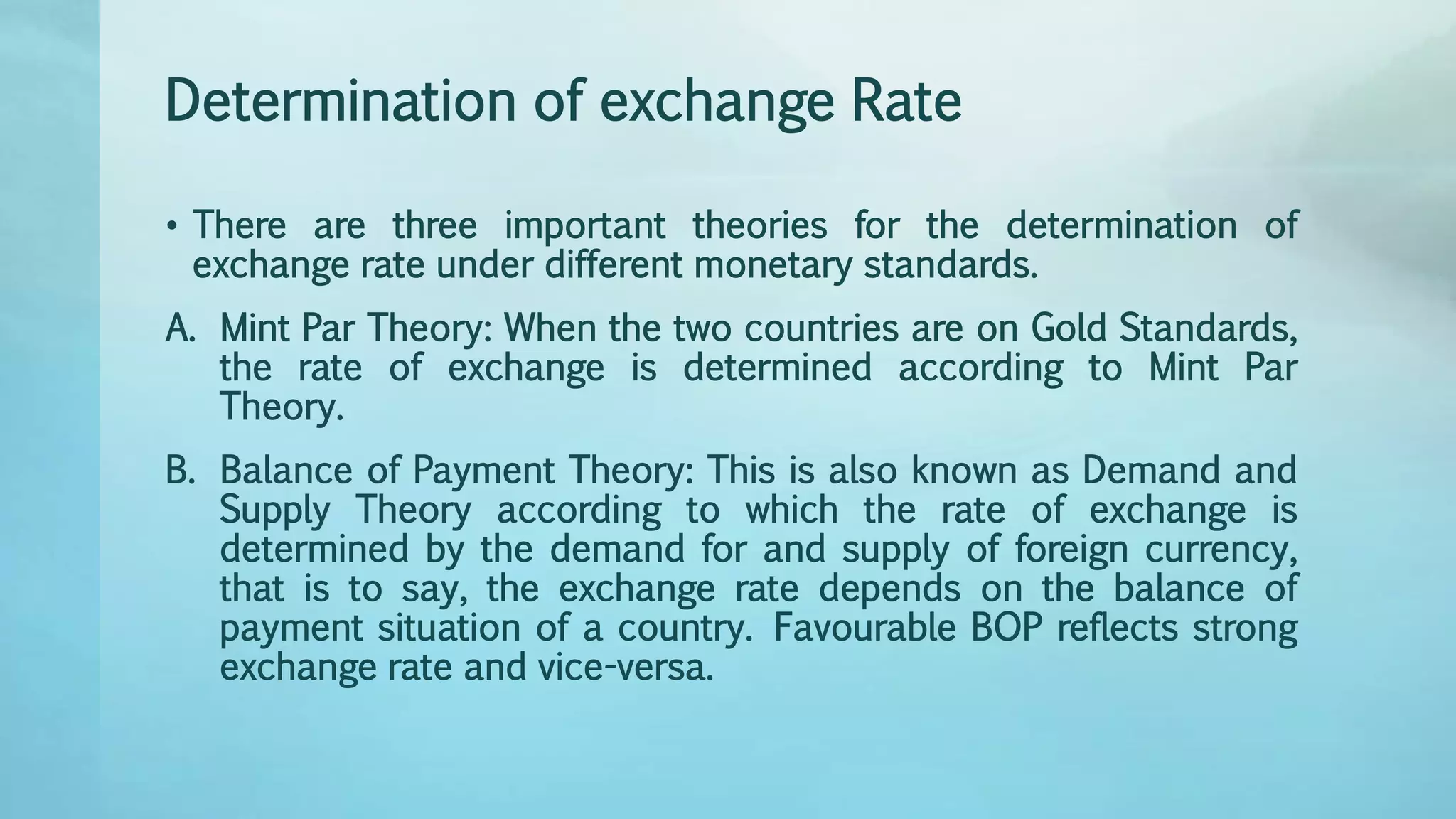 Determination of exchange Rate

• There are three important theories for the determination of exchange rate under different monetary standards.

A. Mint Par Theory: When the two countries are on Gold Standards, the rate of exchange is determined according to Mint Par Theory.

B. Balance of Payment Theory: This is also known as Demand and Supply Theory according to which the rate of exchange is determined by the demand for and supply of foreign currency, that is to say, the exchange rate depends on the balance of payment situation of a country. Favourable BOP reflects strong exchange rate and vice-versa.